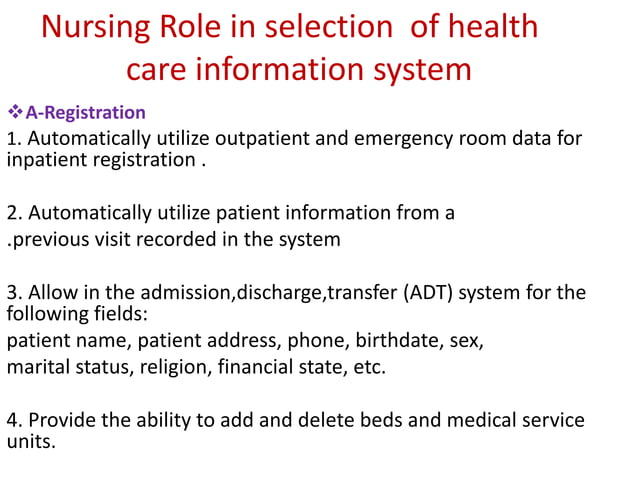 Nursing Role in selection of health care information system

❖ A-Registration

1. Automatically utilize outpatient and emergency room data for inpatient registration .

2. Automatically utilize patient information from a .previous visit recorded in the system

3. Allow in the admission,discharge,transfer (ADT) system for the following fields:
patient name, patient address, phone, birthdate, sex,
marital status, religion, financial state, etc.

4. Provide the ability to add and delete beds and medical service units.